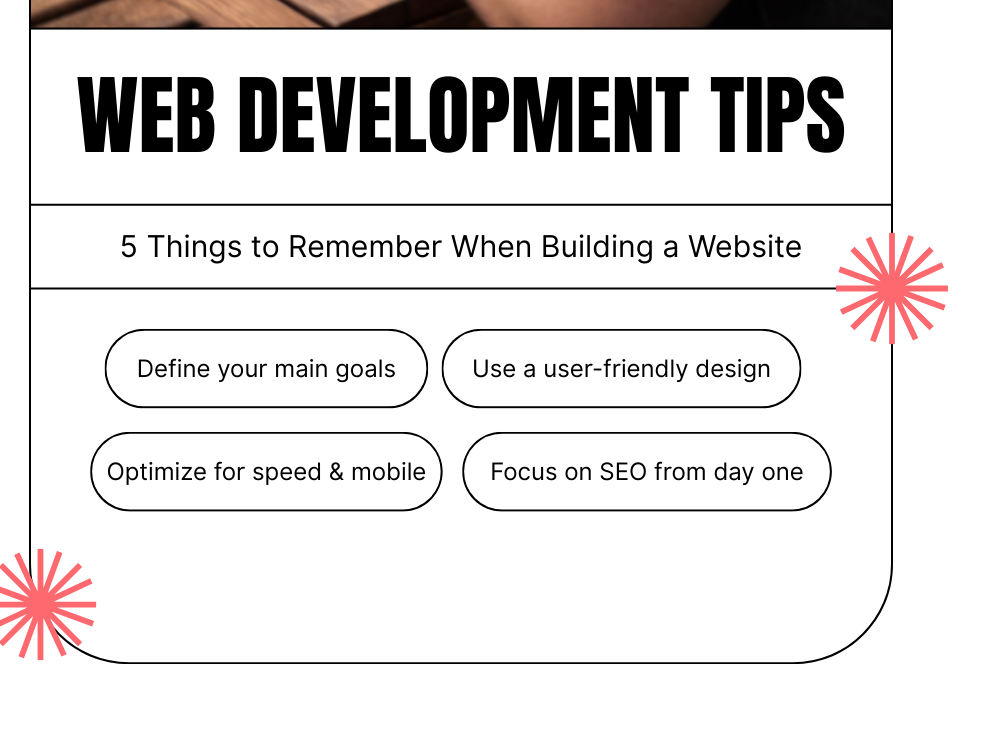 WEB DEVELOPMENT TIPS

5 Things to Remember When Building a Website

Define your main goals

Use a user-friendly design

Optimize for speed & mobile

Focus on SEO from day one